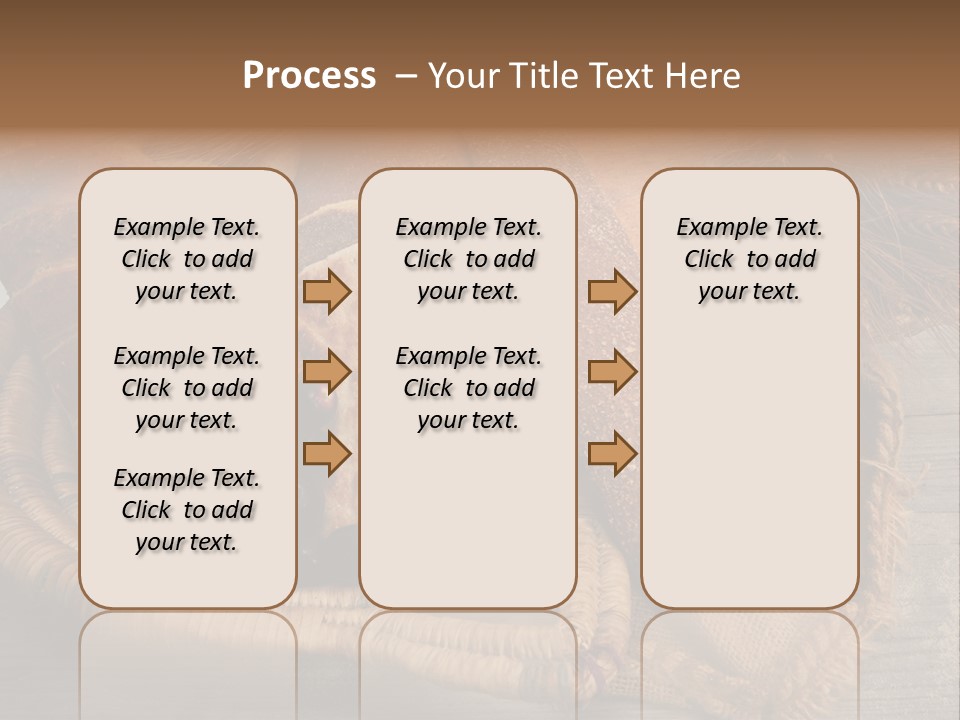 Process – Your Title Text Here

Example Text. Click to add your text.

Example Text. Click to add your text.

Example Text. Click to add your text.

Example Text. Click to add your text.

Example Text. Click to add your text.

Example Text. Click to add your text.